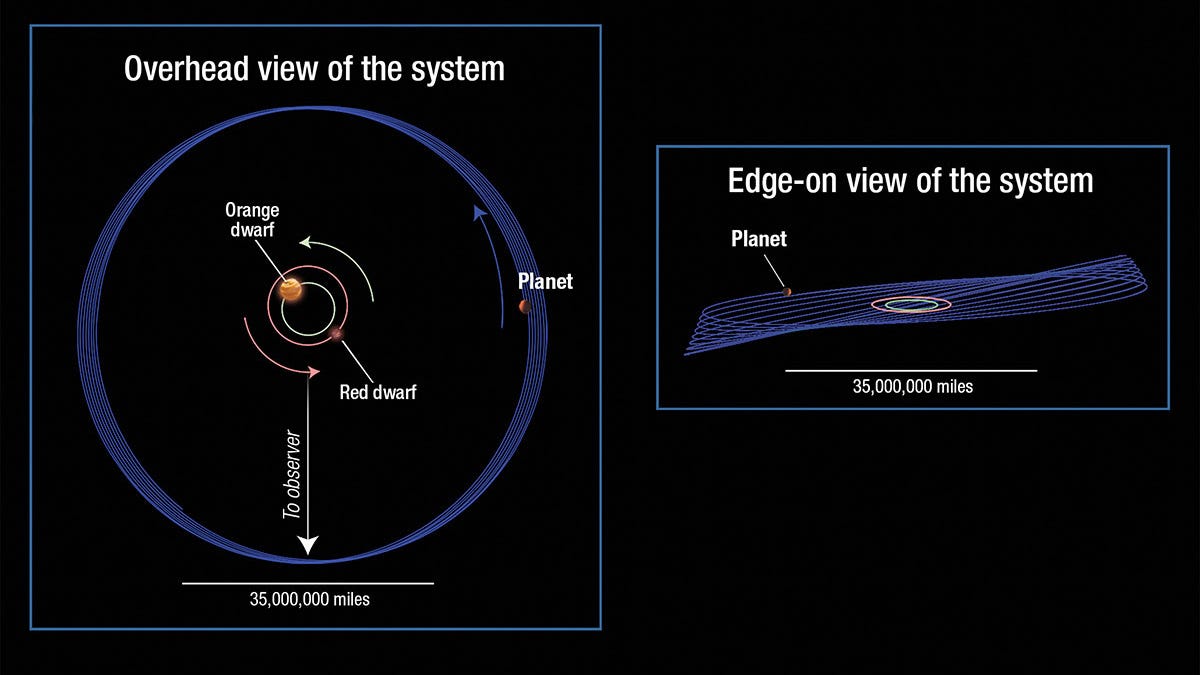 Overhead view of the system

Orange dwarf

Planet

Red dwarf

To observer

35,000,000 miles

Edge-on view of the system

Planet

35,000,000 miles